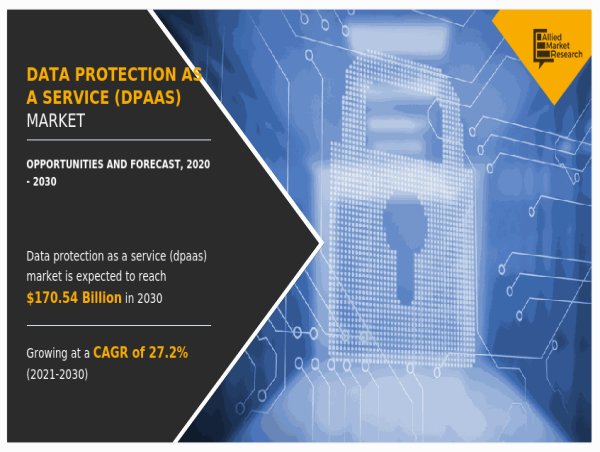 Allied Market Research

DATA PROTECTION AS A SERVICE (DPAAS) MARKET

OPPORTUNITIES AND FORECAST, 2020 - 2030

Data protection as a service (dpaas) market is expected to reach $170.54 Billion in 2030

Growing at a CAGR of 27.2% (2021-2030)